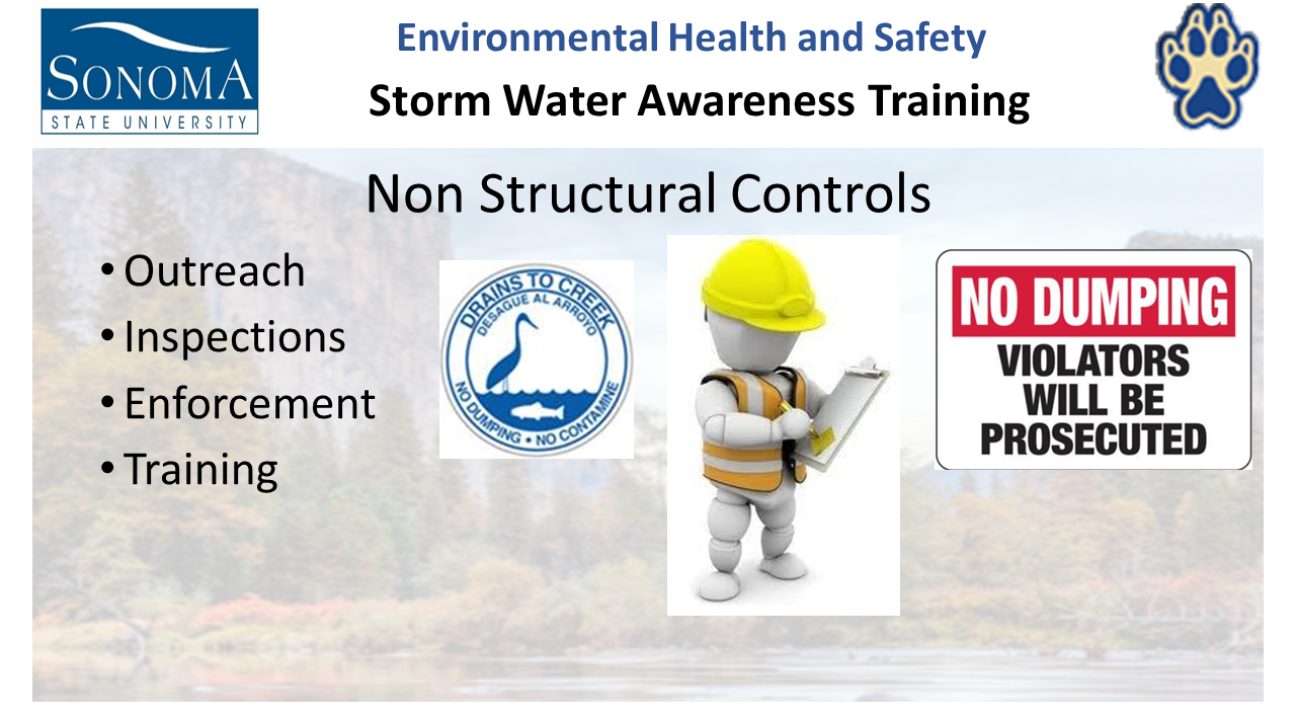 SONOMA
STATE UNIVERSITY

Environmental Health and Safety
Storm Water Awareness Training

Non Structural Controls

• Outreach
• Inspections
• Enforcement
• Training

DRAINS TO CREEK
DESAGUE AL ARROYO
NO DUMPING • NO CONTAMINE

NO DUMPING
VIOLATORS WILL BE PROSECUTED